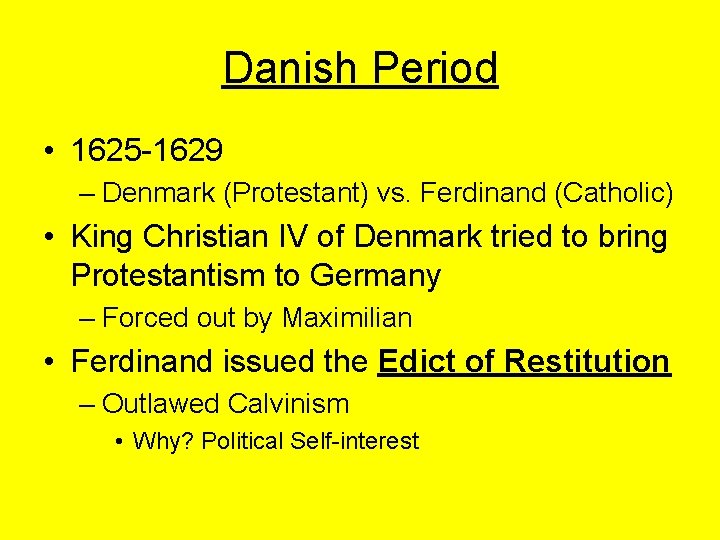 Danish Period

• 1625-1629
– Denmark (Protestant) vs. Ferdinand (Catholic)

• King Christian IV of Denmark tried to bring Protestantism to Germany
– Forced out by Maximilian

• Ferdinand issued the Edict of Restitution
– Outlawed Calvinism
• Why? Political Self-interest